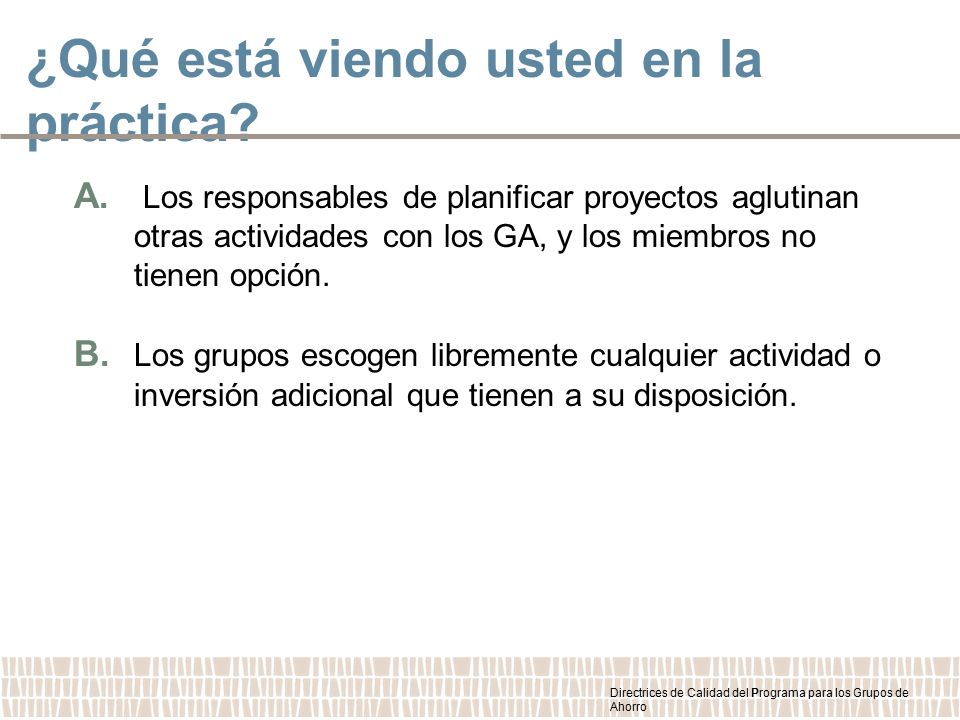 ¿Qué está viendo usted en la práctica?

A. Los responsables de planificar proyectos aglutinan otras actividades con los GA, y los miembros no tienen opción.

B. Los grupos escogen libremente cualquier actividad o inversión adicional que tienen a su disposición.

Directrices de Calidad del Programa para los Grupos de Ahorro